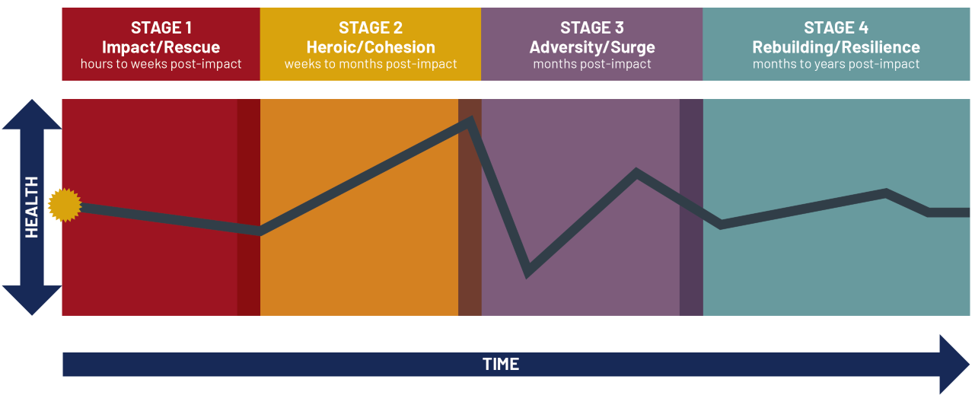 STAGE 1
Impact/Rescue
hours to weeks post-impact

STAGE 2
Heroic/Cohesion
weeks to months post-impact

STAGE 3
Adversity/Surge
months post-impact

STAGE 4
Rebuilding/Resilience
months to years post-impact

HEALTH

TIME